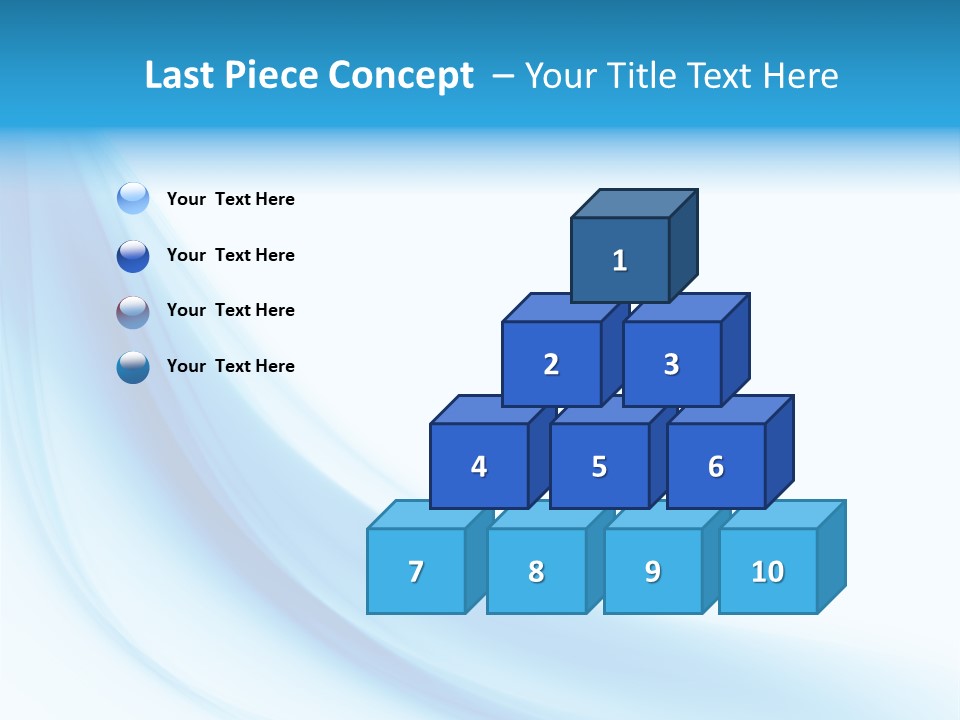 Last Piece Concept – Your Title Text Here

Your Text Here

Your Text Here

Your Text Here

Your Text Here

1

2

3

4

5

6

7

8

9

10